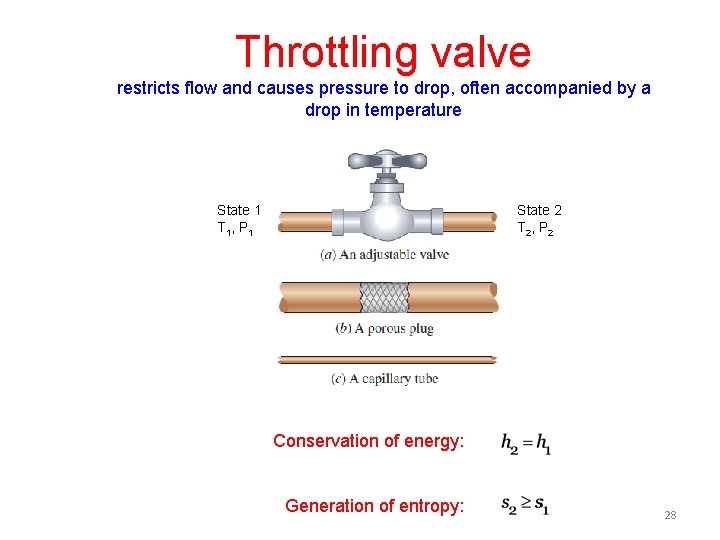 Throttling valve

restricts flow and causes pressure to drop, often accompanied by a drop in temperature

State 1
$T_1$, $P_1$

State 2
$T_2$, $P_2$

(a) An adjustable valve

(b) A porous plug

(c) A capillary tube

Conservation of energy: $h_2 = h_1$

Generation of entropy: $s_2 \geq s_1$

28